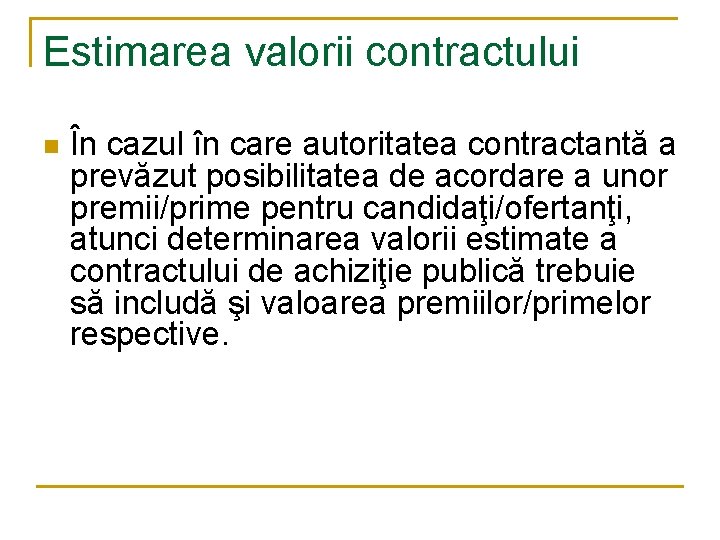 Estimarea valorii contractului

În cazul în care autoritatea contractantă a prevăzut posibilitatea de acordare a unor premii/prime pentru candidaţi/ofertanţi, atunci determinarea valorii estimate a contractului de achiziţie publică trebuie să includă şi valoarea premiilor/primelor respective.